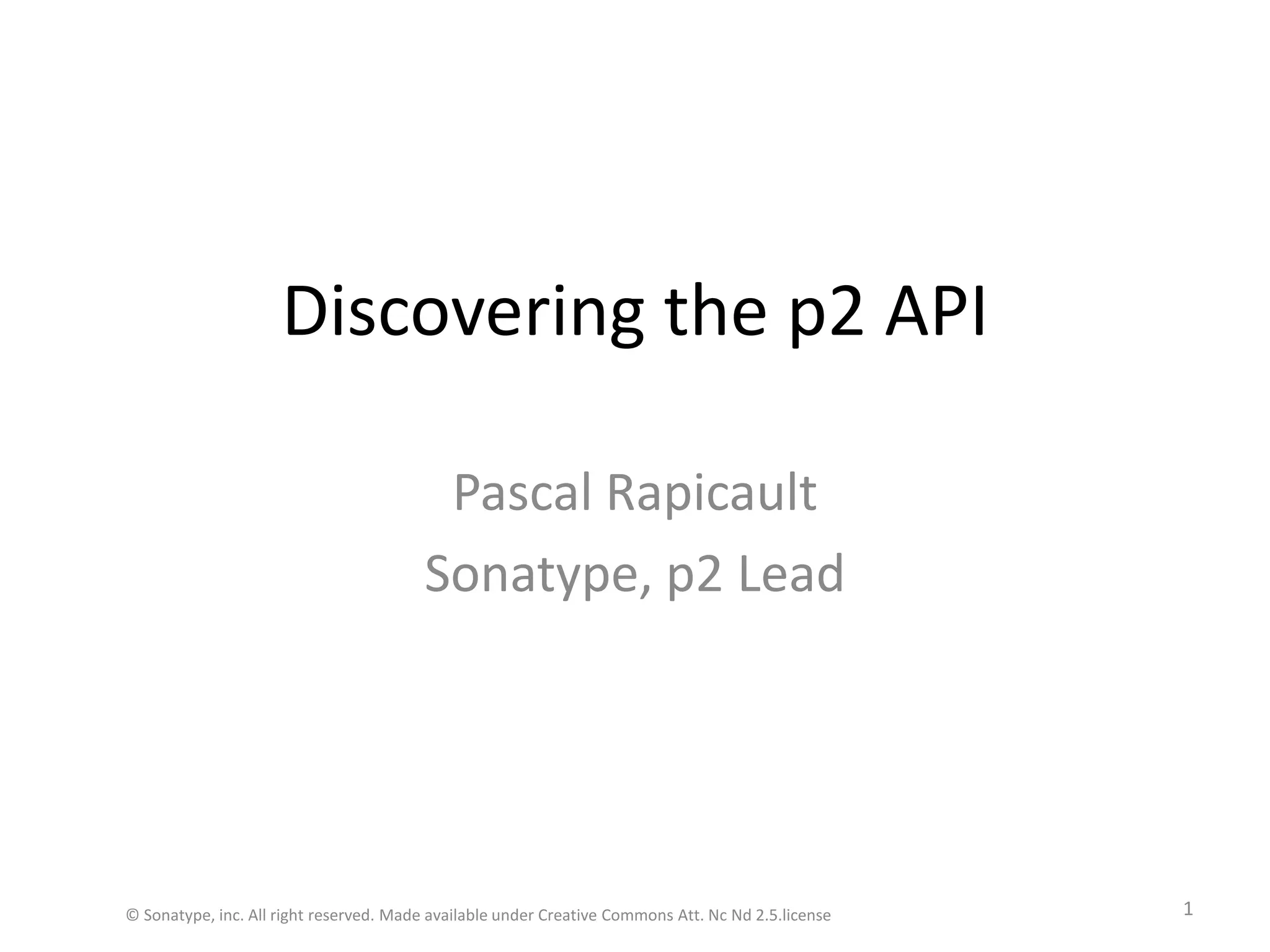 Discovering the p2 API

Pascal Rapicault

Sonatype, p2 Lead

© Sonatype, inc. All right reserved. Made available under Creative Commons Att. Nc Nd 2.5.license

1